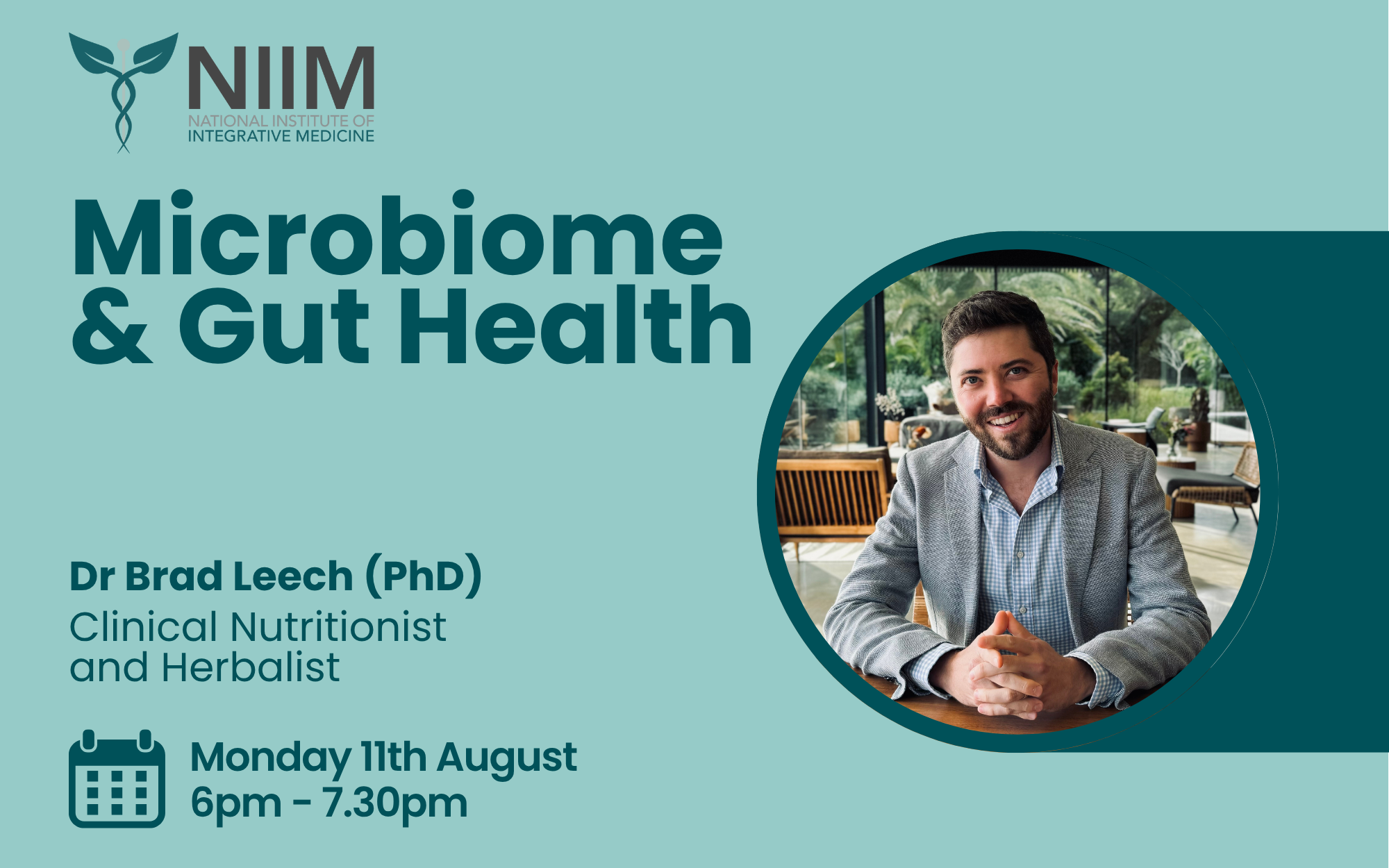 NIIM
NATIONAL INSTITUTE OF
INTEGRATIVE MEDICINE

Microbiome & Gut Health

Dr Brad Leech (PhD)
Clinical Nutritionist and Herbalist

Monday 11th August
6pm - 7.30pm